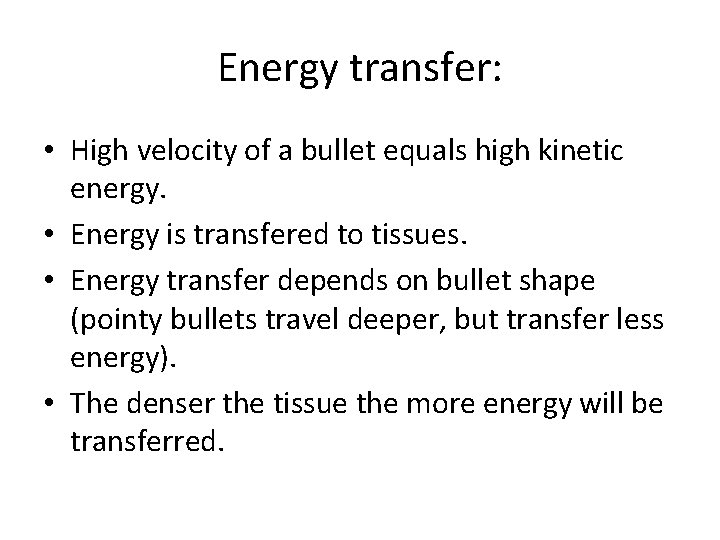 Energy transfer:

• High velocity of a bullet equals high kinetic energy.
• Energy is transfered to tissues.
• Energy transfer depends on bullet shape (pointy bullets travel deeper, but transfer less energy).
• The denser the tissue the more energy will be transferred.